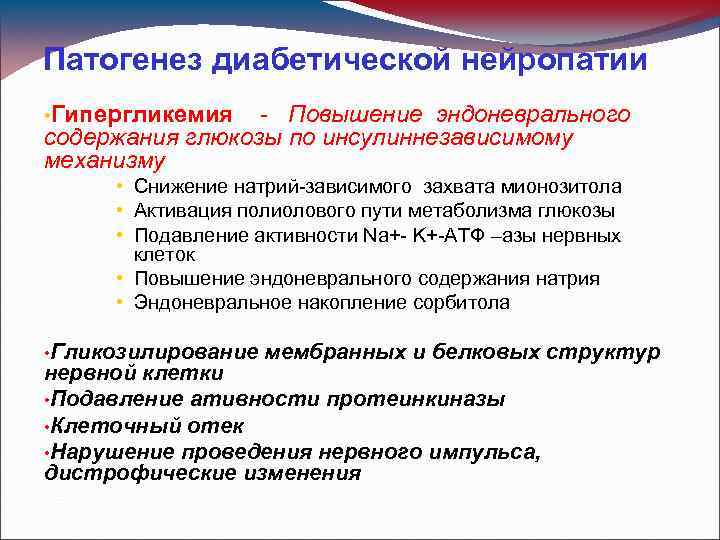 Патогенез диабетической нейропатии

•Гипергликемия - Повышение эндоневрального содержания глюкозы по инсулиннезависимому механизму

• Снижение натрий-зависимого захвата мионозитола
• Активация полиолового пути метаболизма глюкозы
• Подавление активности Na+- K+-АТФ –азы нервных клеток
• Повышение эндоневрального содержания натрия
• Эндоневральное накопление сорбитола

•Гликозилирование мембранных и белковых структур нервной клетки
•Подавление ативности протеинкиназы
•Клеточный отек
•Нарушение проведения нервного импульса, дистрофические изменения